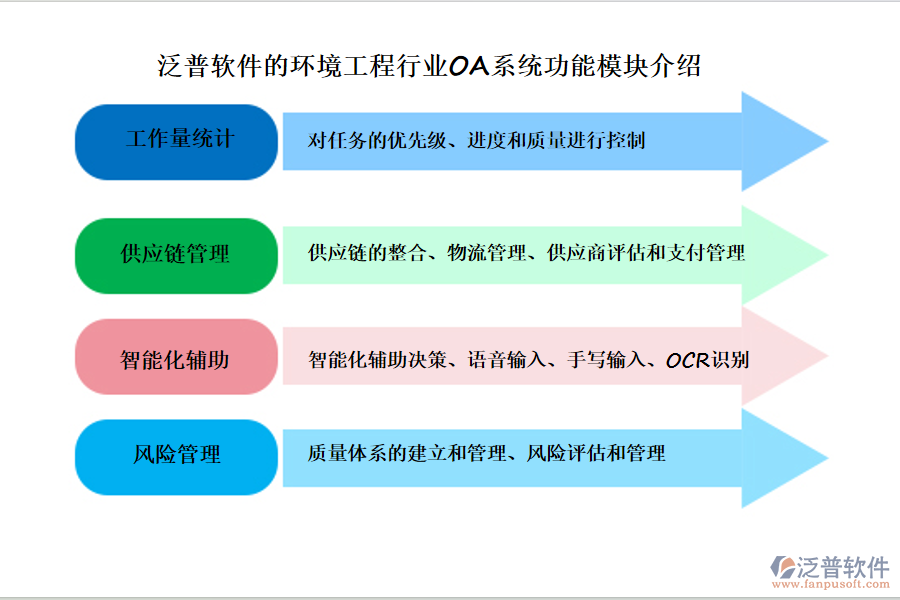 泛普软件的环境工程行业OA系统功能模块介绍

工作量统计

对任务的优先级、进度和质量进行控制

供应链管理

供应链的整合、物流管理、供应商评估和支付管理

智能化辅助

智能化辅助决策、语音输入、手写输入、OCR识别

风险管理

质量体系的建立和管理、风险评估和管理

泛普软件
www.fanpusoft.com